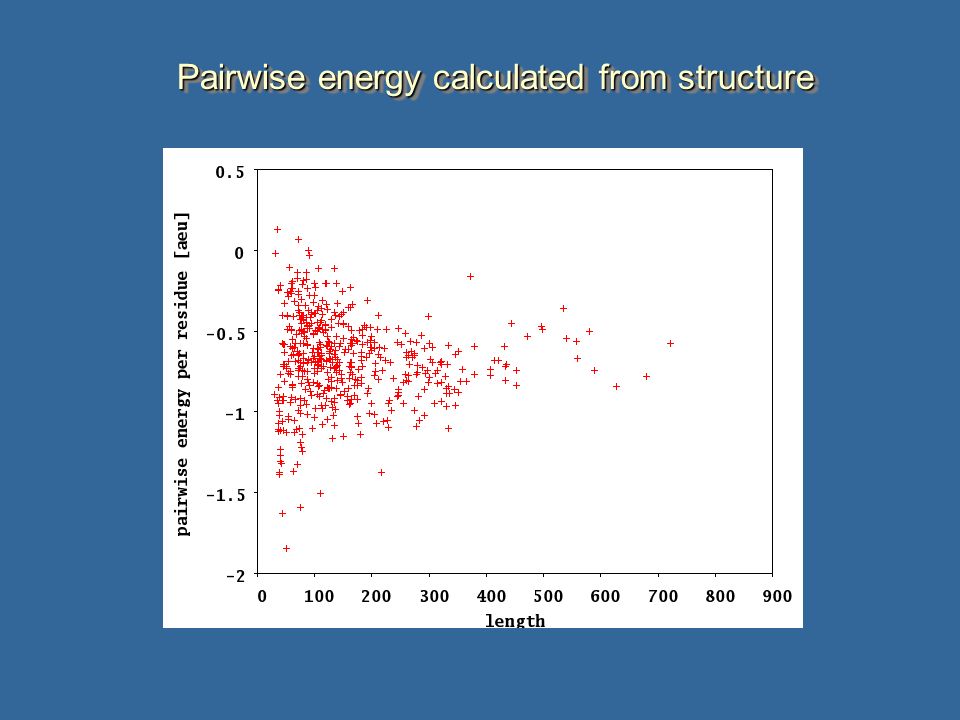 Pairwise energy calculated from structure

pairwise energy per residue [aeu]

0.5
0
-0.5
-1
-1.5
-2

0 100 200 300 400 500 600 700 800 900

length